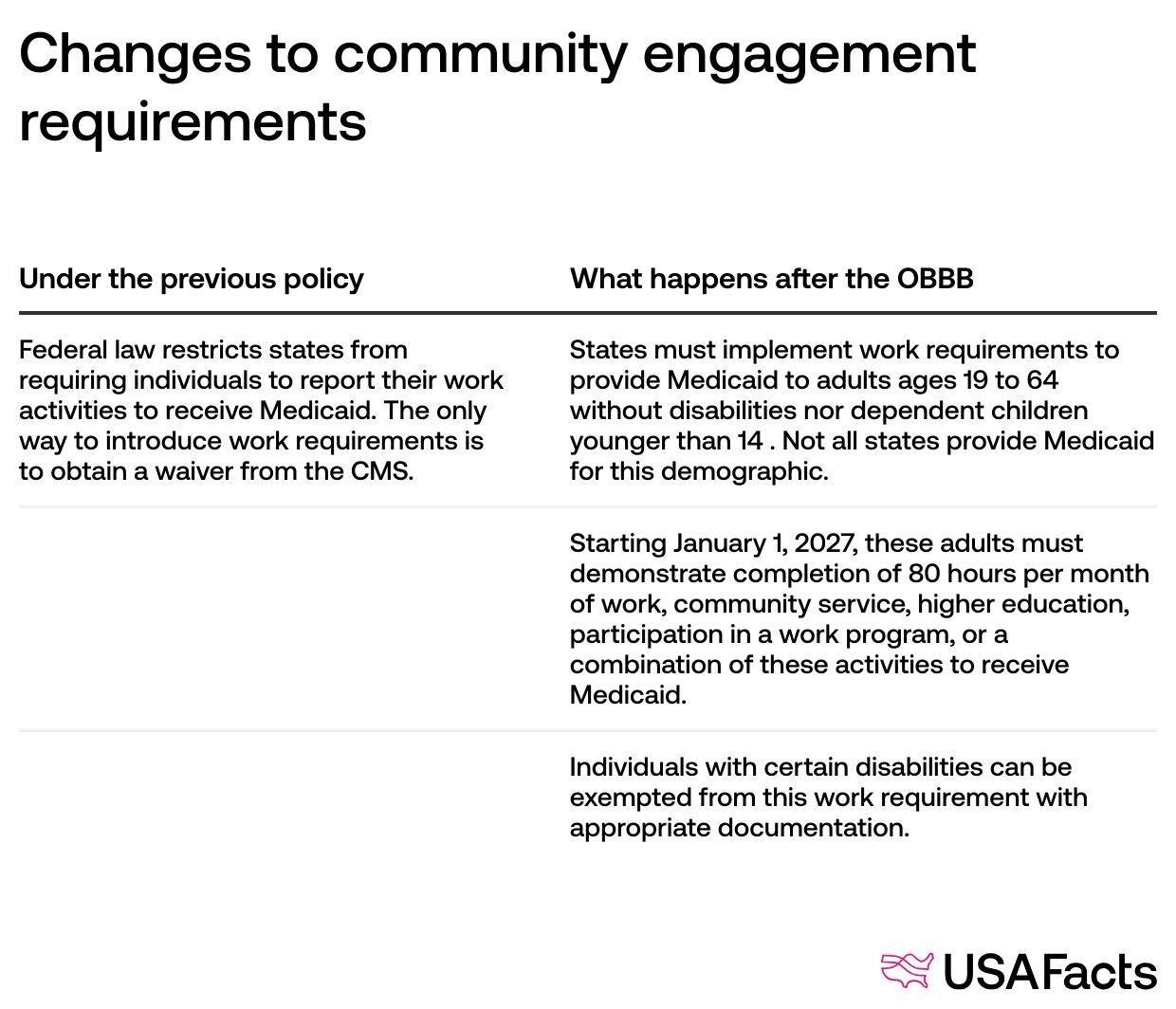 Changes to community engagement requirements

| Under the previous policy | What happens after the OBBB |
|---|---|
| Federal law restricts states from requiring individuals to report their work activities to receive Medicaid. The only way to introduce work requirements is to obtain a waiver from the CMS. | States must implement work requirements to provide Medicaid to adults ages 19 to 64 without disabilities nor dependent children younger than 14 . Not all states provide Medicaid for this demographic. |
| | Starting January 1, 2027, these adults must demonstrate completion of 80 hours per month of work, community service, higher education, participation in a work program, or a combination of these activities to receive Medicaid. |
| | Individuals with certain disabilities can be exempted from this work requirement with appropriate documentation. |

USAFacts